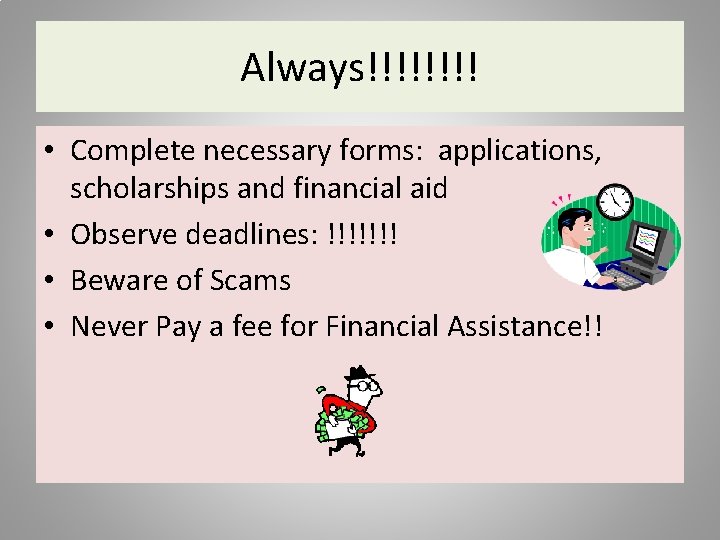 Always!!!!!!!!

• Complete necessary forms: applications, scholarships and financial aid
• Observe deadlines: !!!!!!!
• Beware of Scams
• Never Pay a fee for Financial Assistance!!